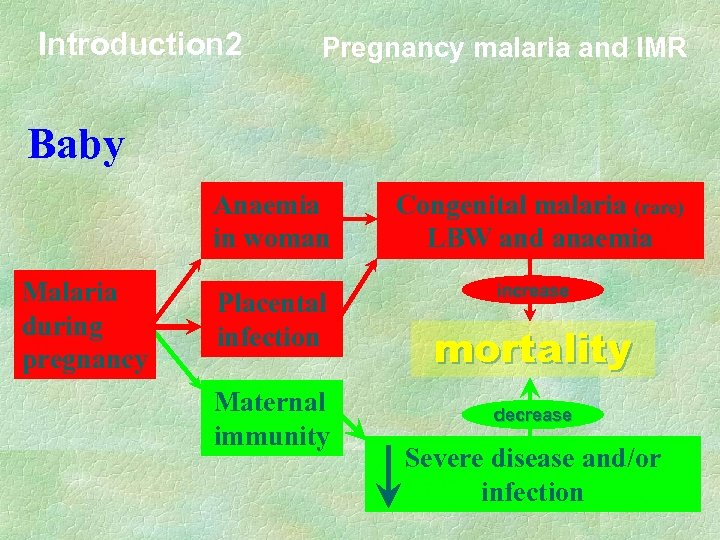 Introduction2

Pregnancy malaria and IMR

Baby

Malaria during pregnancy

Anaemia in woman

Placental infection

Maternal immunity

Congenital malaria (rare) LBW and anaemia

increase

mortality

decrease

Severe disease and/or infection